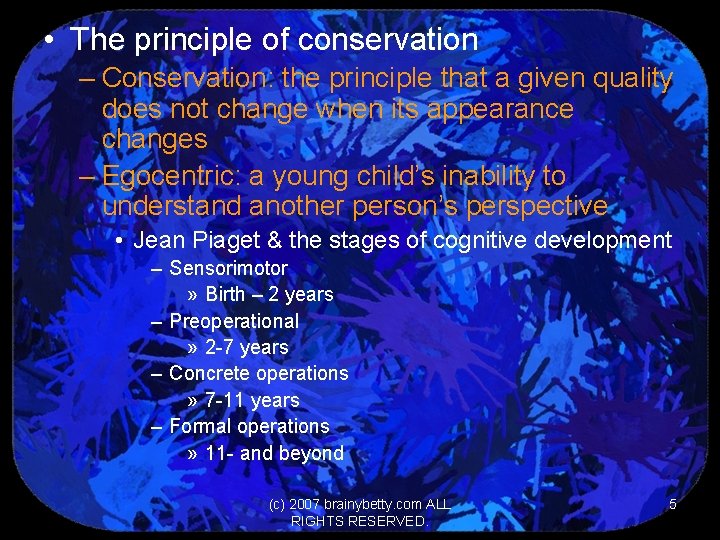 • The principle of conservation

– Conservation: the principle that a given quality does not change when its appearance changes

– Egocentric: a young child's inability to understand another person's perspective

• Jean Piaget & the stages of cognitive development

– Sensorimotor

» Birth – 2 years

– Preoperational

» 2-7 years

– Concrete operations

» 7-11 years

– Formal operations

» 11- and beyond

(c) 2007 brainybetty.com ALL RIGHTS RESERVED.

5